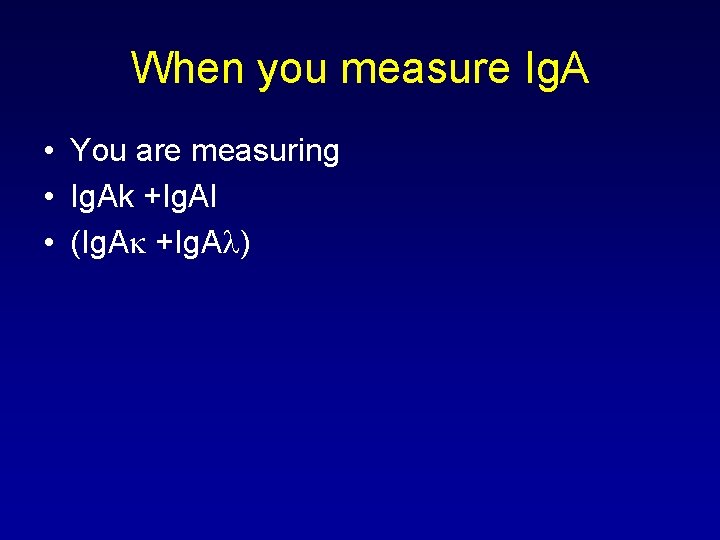 When you measure IgA

• You are measuring
• IgAk +IgAl
• (IgAκ +IgAλ)